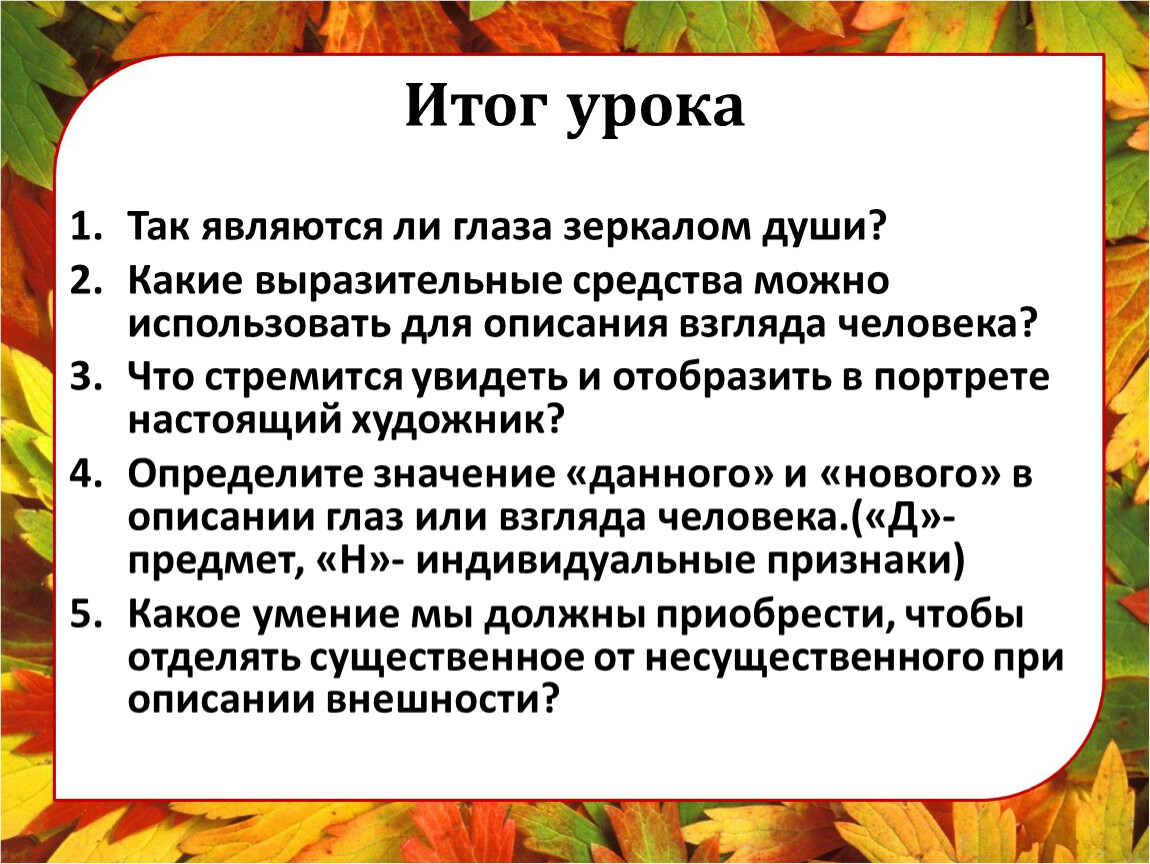 Итог урока

1. Так являются ли глаза зеркалом души?
2. Какие выразительные средства можно использовать для описания взгляда человека?
3. Что стремится увидеть и отобразить в портрете настоящий художник?
4. Определите значение «данного» и «нового» в описании глаз или взгляда человека.(«Д»- предмет, «Н»- индивидуальные признаки)
5. Какое умение мы должны приобрести, чтобы отделять существенное от несущественного при описании внешности?